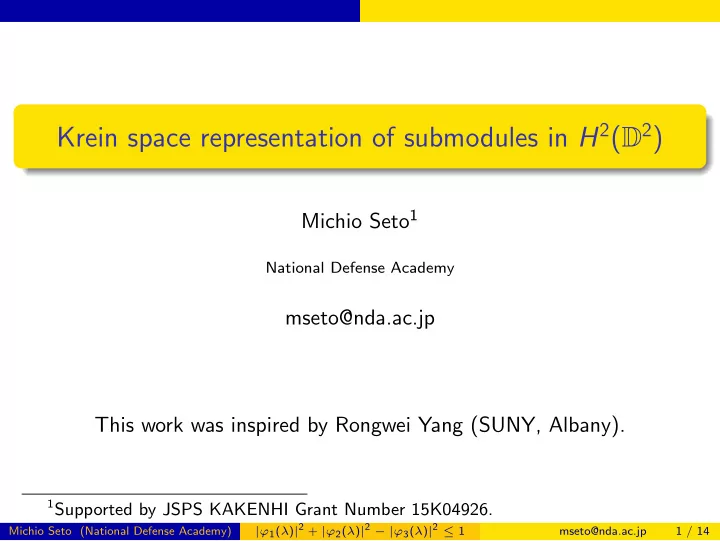 Krein space representation of submodules in $H^2(\mathbb{D}^2)$

Michio Seto$^1$

National Defense Academy

mseto@nda.ac.jp

This work was inspired by Rongwei Yang (SUNY, Albany).

$^1$Supported by JSPS KAKENHI Grant Number 15K04926.

Michio Seto (National Defense Academy) $|\varphi_1(\lambda)|^2 + |\varphi_2(\lambda)|^2 - |\varphi_3(\lambda)|^2 \leq 1$ mseto@nda.ac.jp 1 / 14